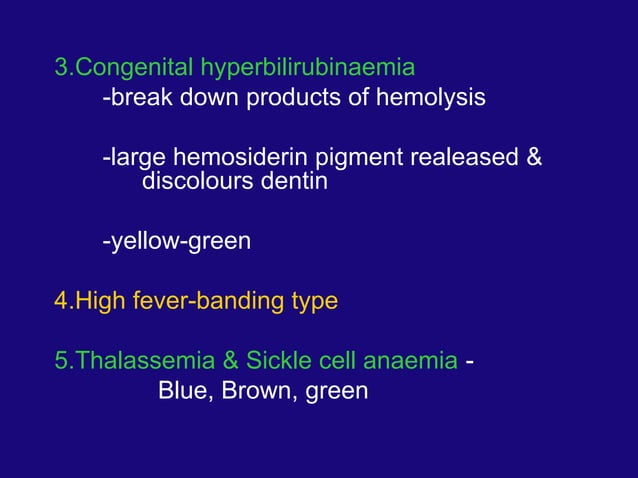 3.Congenital hyperbilirubinaemia
-break down products of hemolysis

-large hemosiderin pigment realeased & discolours dentin

-yellow-green

4.High fever-banding type

5.Thalassemia & Sickle cell anaemia -
Blue, Brown, green